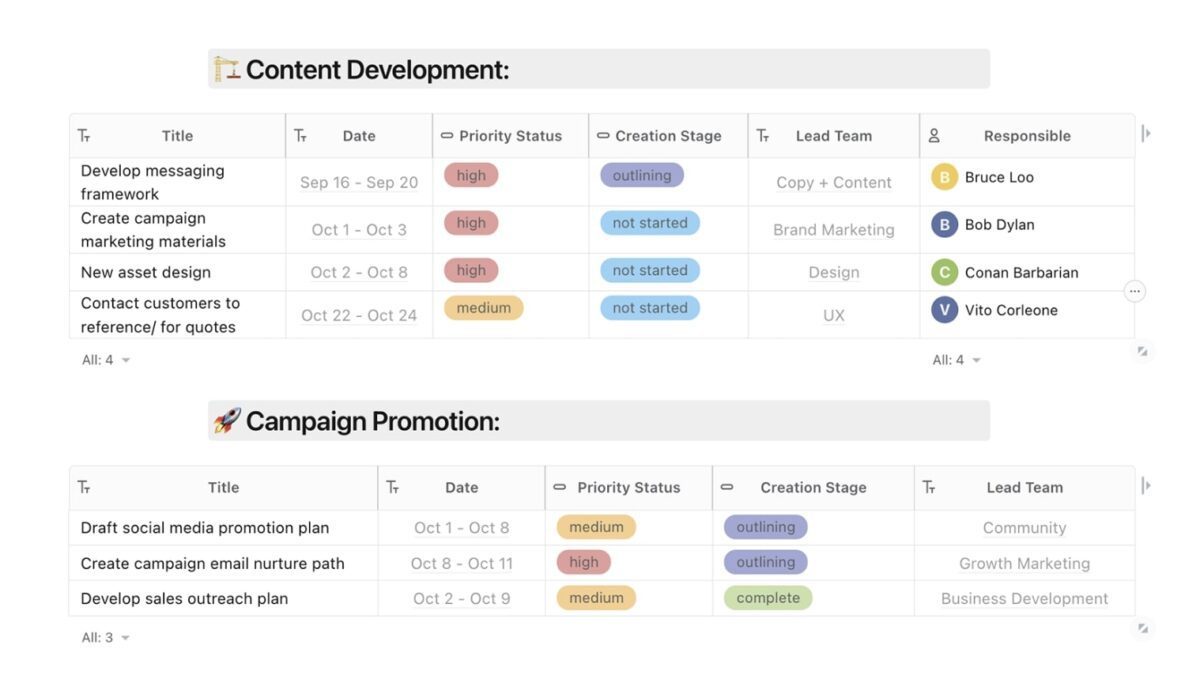 🏗️ Content Development:

| Title | Date | Priority Status | Creation Stage | Lead Team | Responsible |
|---|---|---|---|---|---|
| Develop messaging framework | Sep 16 - Sep 20 | high | outlining | Copy + Content | B Bruce Loo |
| Create campaign marketing materials | Oct 1 - Oct 3 | high | not started | Brand Marketing | B Bob Dylan |
| New asset design | Oct 2 - Oct 8 | high | not started | Design | C Conan Barbarian |
| Contact customers to reference/ for quotes | Oct 22 - Oct 24 | medium | not started | UX | V Vito Corleone |

All: 4 All: 4

🚀 Campaign Promotion:

| Title | Date | Priority Status | Creation Stage | Lead Team |
|---|---|---|---|---|
| Draft social media promotion plan | Oct 1 - Oct 8 | medium | outlining | Community |
| Create campaign email nurture path | Oct 8 - Oct 11 | high | outlining | Growth Marketing |
| Develop sales outreach plan | Oct 2 - Oct 9 | medium | complete | Business Development |

All: 3